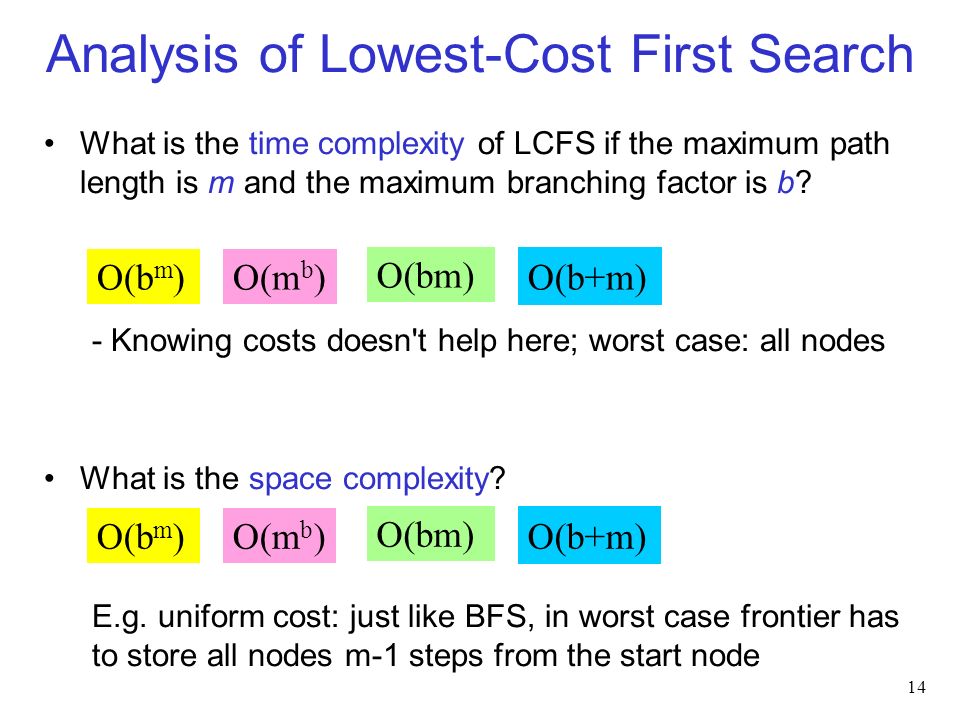 Analysis of Lowest-Cost First Search

• What is the time complexity of LCFS if the maximum path length is m and the maximum branching factor is b?

$O(b^m)$ $O(m^b)$ $O(bm)$ $O(b+m)$

- Knowing costs doesn't help here; worst case: all nodes

• What is the space complexity?

$O(b^m)$ $O(m^b)$ $O(bm)$ $O(b+m)$

E.g. uniform cost: just like BFS, in worst case frontier has to store all nodes m-1 steps from the start node

14